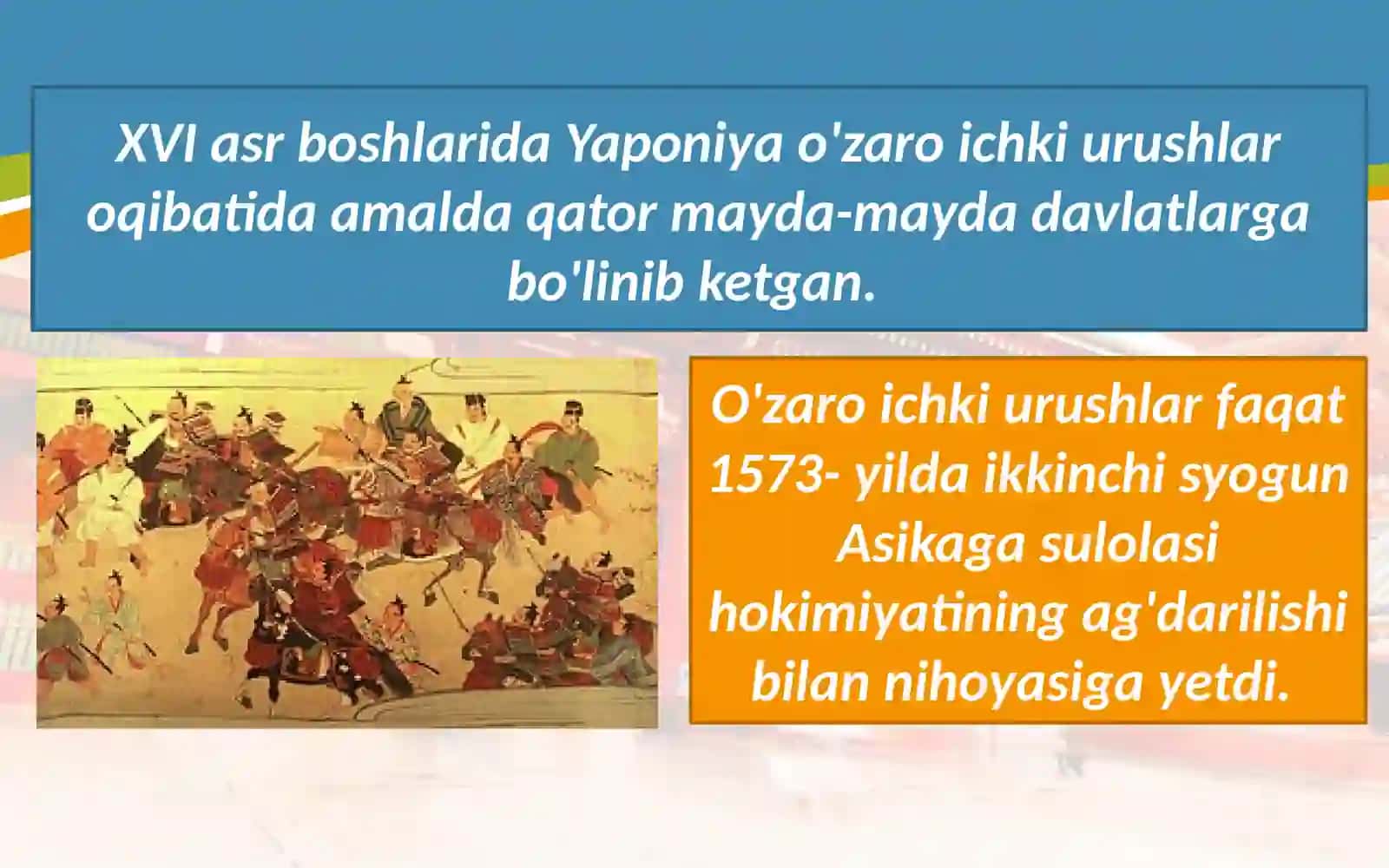 XVI asr boshlarida Yaponiya o'zaro ichki urushlar oqibatida amalda qator mayda-mayda davlatlarga bo'linib ketgan.

O'zaro ichki urushlar faqat 1573- yilda ikkinchi syogun Asikaga sulolasi hokimiyatining ag'darilishi bilan nihoyasiga yetdi.